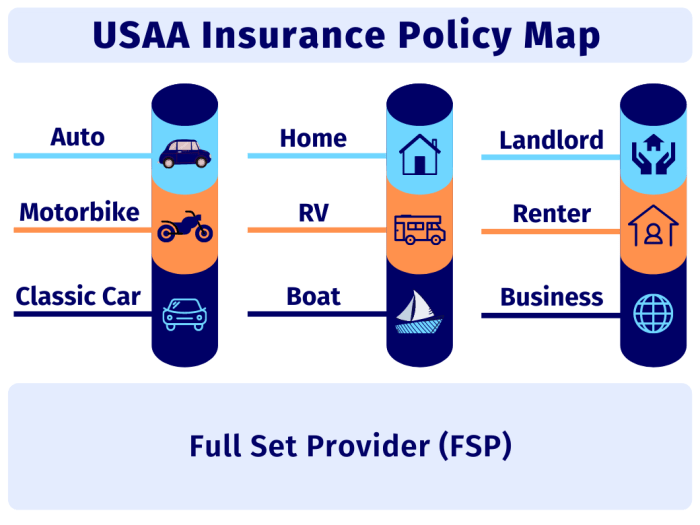 USAA Insurance Policy Map

Auto
Motorbike
Classic Car

Home
RV
Boat

Landlord
Renter
Business

Full Set Provider (FSP)